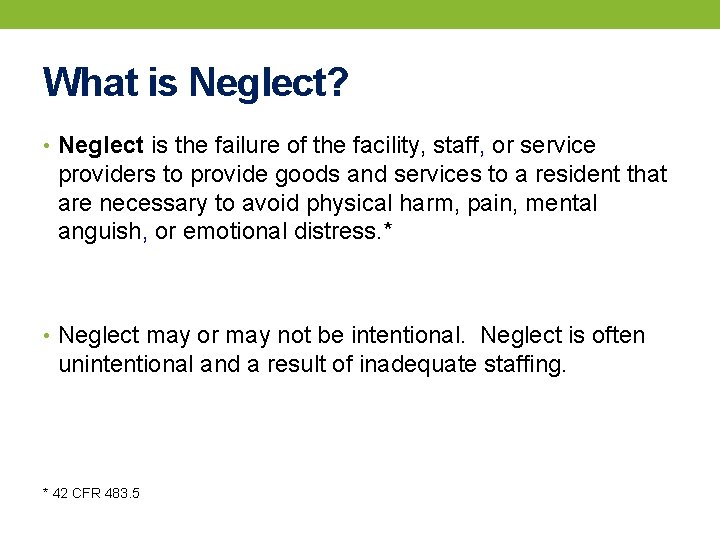 What is Neglect?

• Neglect is the failure of the facility, staff, or service providers to provide goods and services to a resident that are necessary to avoid physical harm, pain, mental anguish, or emotional distress.*

• Neglect may or may not be intentional. Neglect is often unintentional and a result of inadequate staffing.

* 42 CFR 483.5